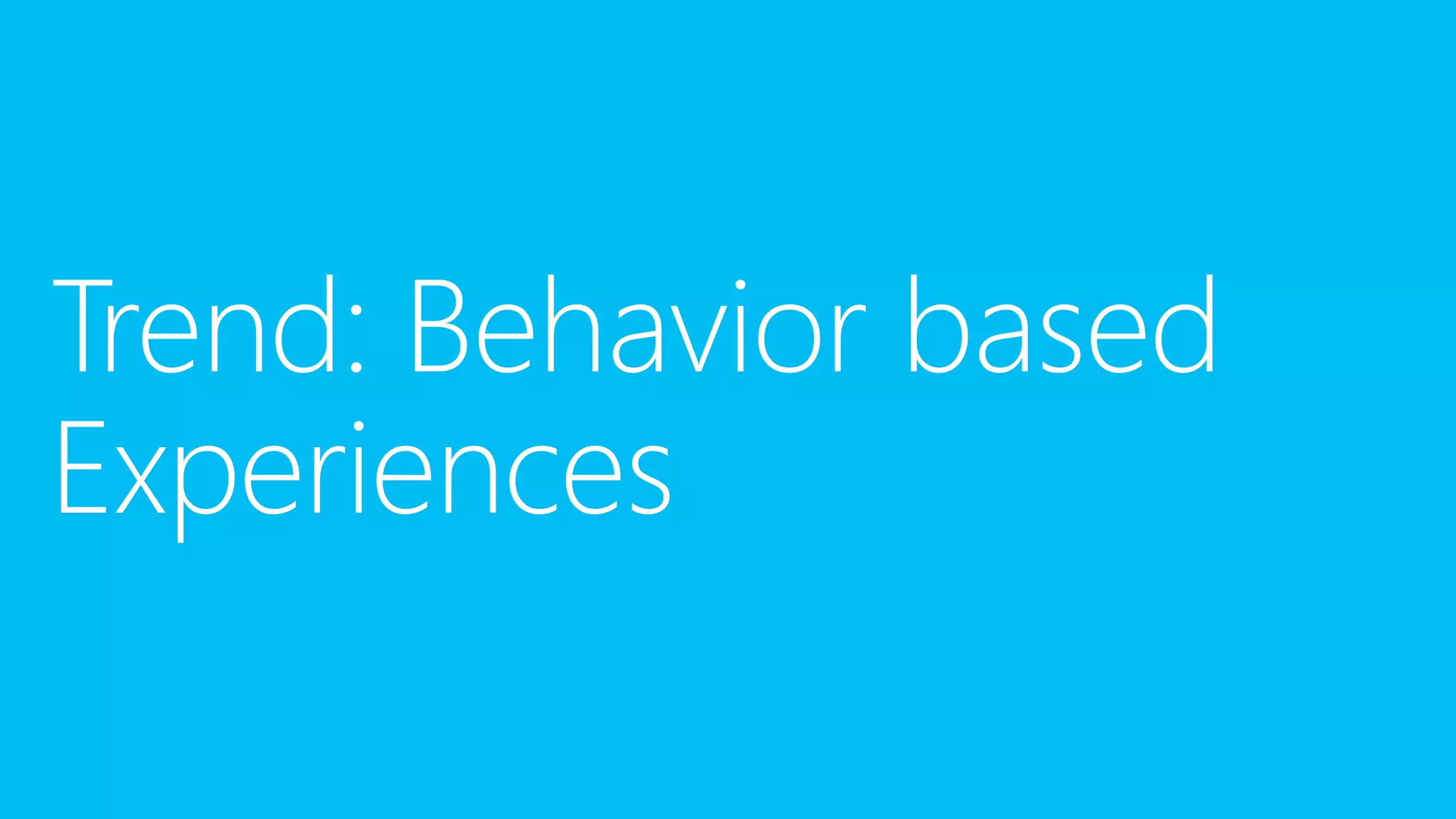 Trend: Behavior based Experiences